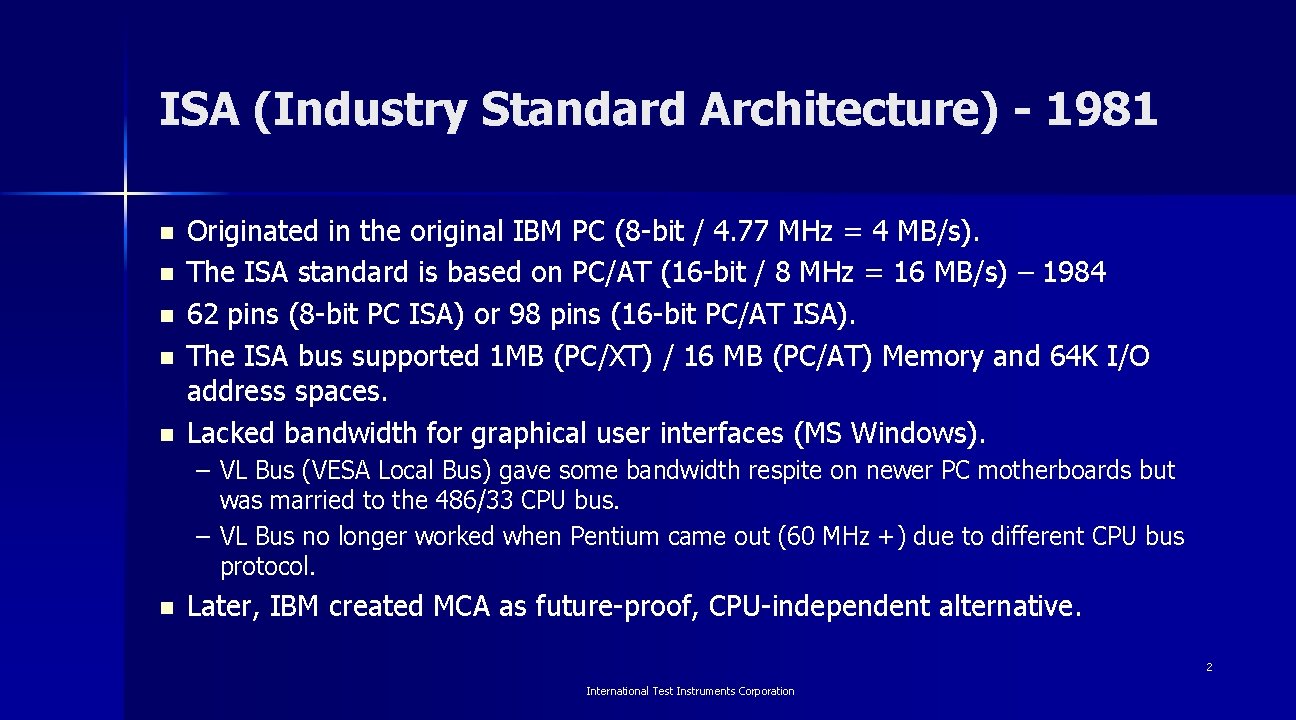 ISA (Industry Standard Architecture) - 1981

- Originated in the original IBM PC (8-bit / 4.77 MHz = 4 MB/s).
- The ISA standard is based on PC/AT (16-bit / 8 MHz = 16 MB/s) – 1984
- 62 pins (8-bit PC ISA) or 98 pins (16-bit PC/AT ISA).
- The ISA bus supported 1MB (PC/XT) / 16 MB (PC/AT) Memory and 64K I/O address spaces.
- Lacked bandwidth for graphical user interfaces (MS Windows).
  – VL Bus (VESA Local Bus) gave some bandwidth respite on newer PC motherboards but was married to the 486/33 CPU bus.
  – VL Bus no longer worked when Pentium came out (60 MHz +) due to different CPU bus protocol.
- Later, IBM created MCA as future-proof, CPU-independent alternative.

2

International Test Instruments Corporation